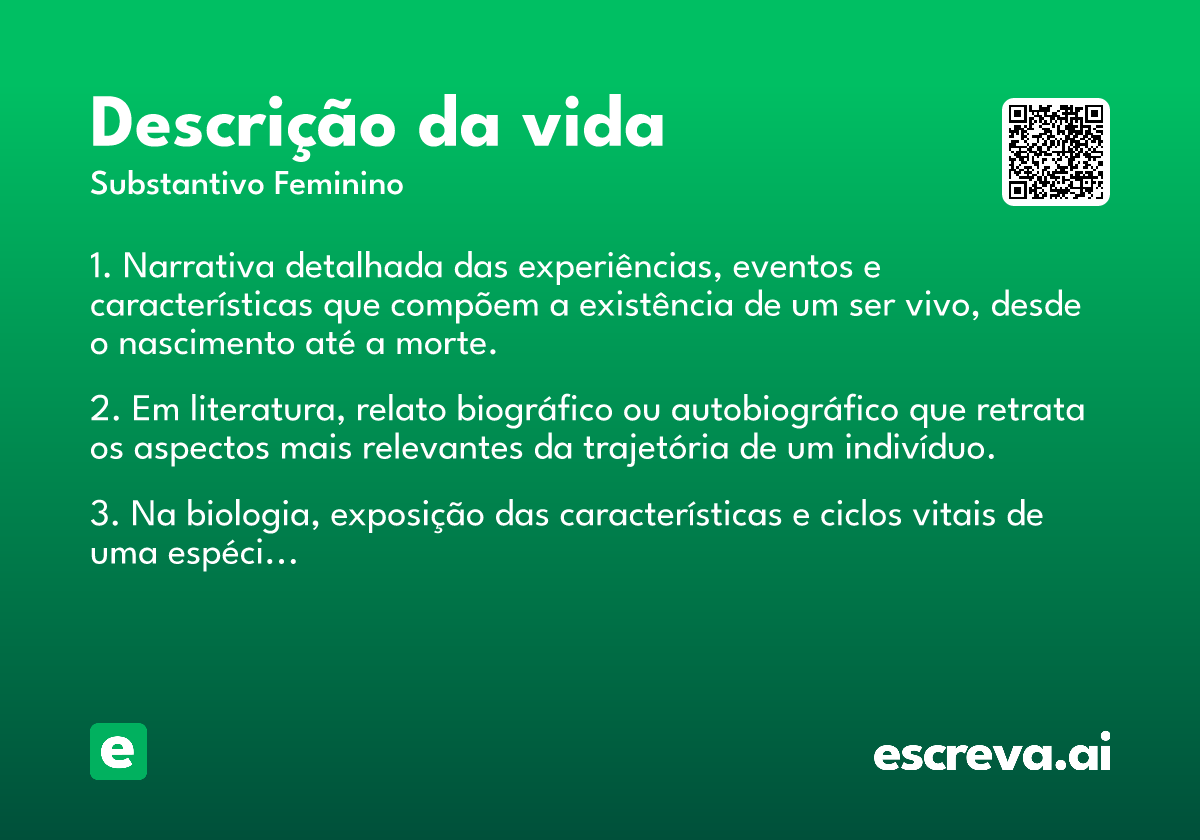 Descrição da vida
Substantivo Feminino

1. Narrativa detalhada das experiências, eventos e características que compõem a existência de um ser vivo, desde o nascimento até a morte.

2. Em literatura, relato biográfico ou autobiográfico que retrata os aspectos mais relevantes da trajetória de um indivíduo.

3. Na biologia, exposição das características e ciclos vitais de uma espéci…

e

escreva.ai